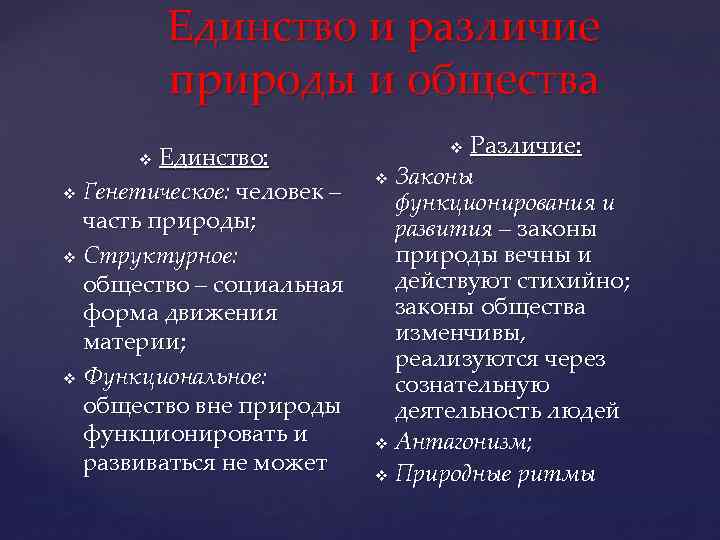 Единство и различие природы и общества

❖ Единство:
❖ Генетическое: человек – часть природы;
❖ Структурное: общество – социальная форма движения материи;
❖ Функциональное: общество вне природы функционировать и развиваться не может

❖ Различие:
❖ Законы функционирования и развития – законы природы вечны и действуют стихийно; законы общества изменчивы, реализуются через сознательную деятельность людей
❖ Антагонизм;
❖ Природные ритмы